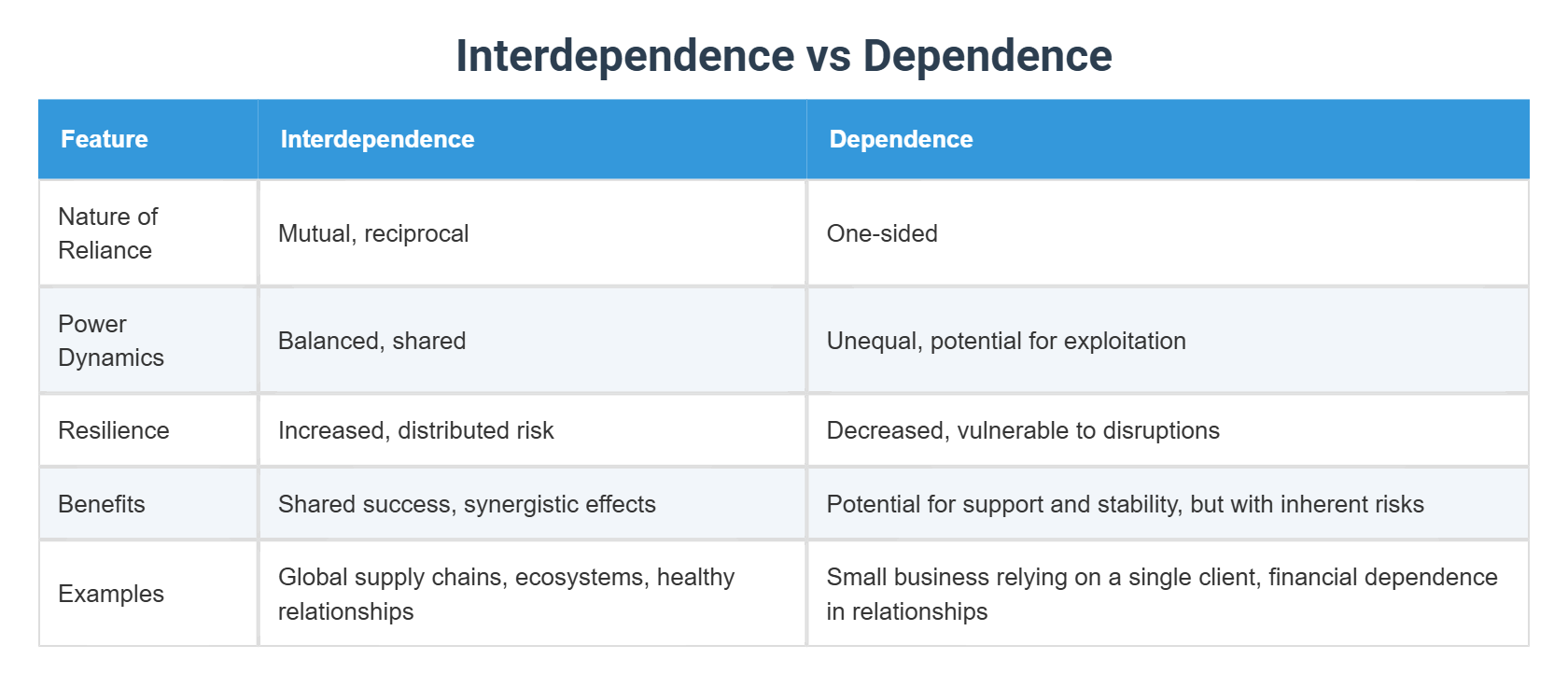 Interdependence vs Dependence

| Feature | Interdependence | Dependence |
|---|---|---|
| Nature of Reliance | Mutual, reciprocal | One-sided |
| Power Dynamics | Balanced, shared | Unequal, potential for exploitation |
| Resilience | Increased, distributed risk | Decreased, vulnerable to disruptions |
| Benefits | Shared success, synergistic effects | Potential for support and stability, but with inherent risks |
| Examples | Global supply chains, ecosystems, healthy relationships | Small business relying on a single client, financial dependence in relationships |